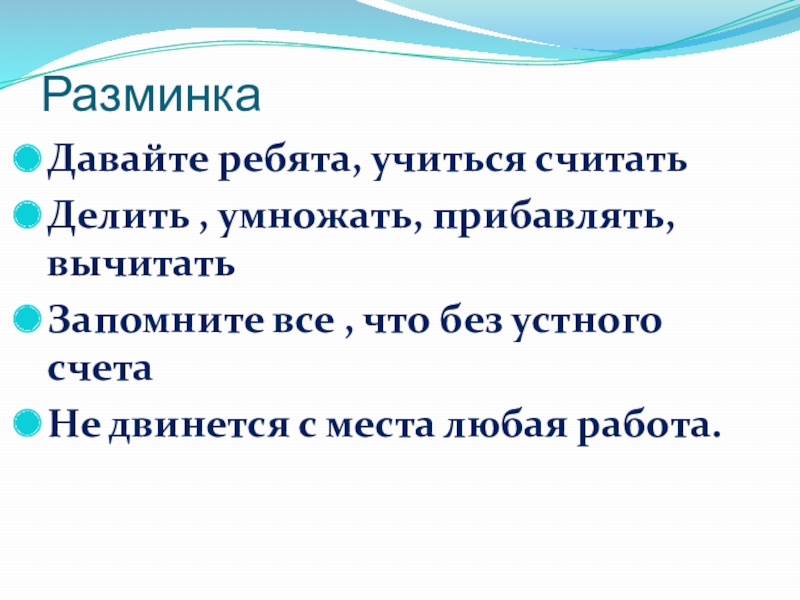 Разминка

Давайте ребята, учиться считать

Делить , умножать, прибавлять, вычитать

Запомните все , что без устного счета

Не двинется с места любая работа.